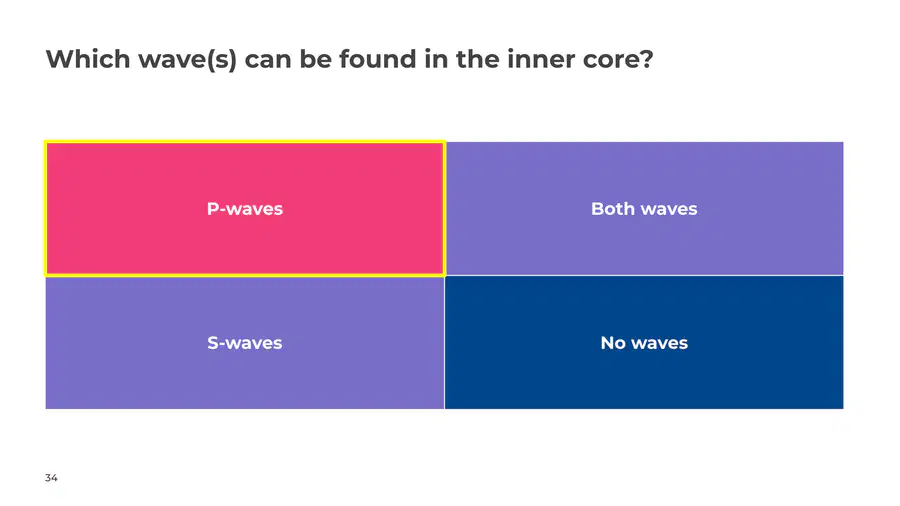 Which wave(s) can be found in the inner core?

P-waves

Both waves

S-waves

No waves

34